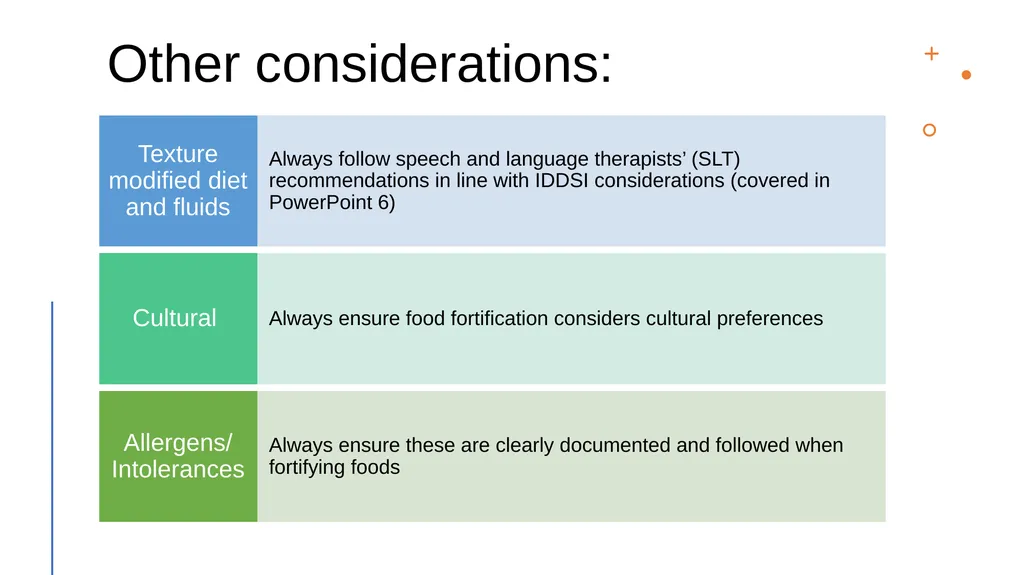 Other considerations:

| Texture modified diet and fluids | Always follow speech and language therapists' (SLT) recommendations in line with IDDSI considerations (covered in PowerPoint 6) |
|---|---|
| Cultural | Always ensure food fortification considers cultural preferences |
| Allergens/ Intolerances | Always ensure these are clearly documented and followed when fortifying foods |